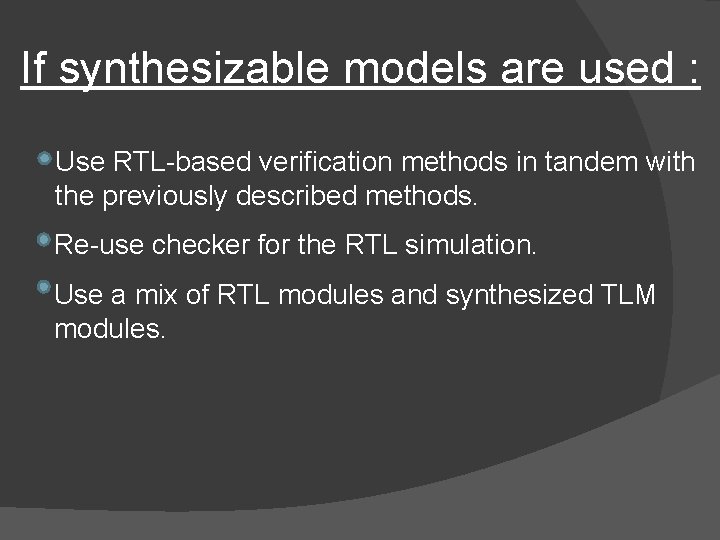 If synthesizable models are used :

Use RTL-based verification methods in tandem with the previously described methods.

Re-use checker for the RTL simulation.

Use a mix of RTL modules and synthesized TLM modules.